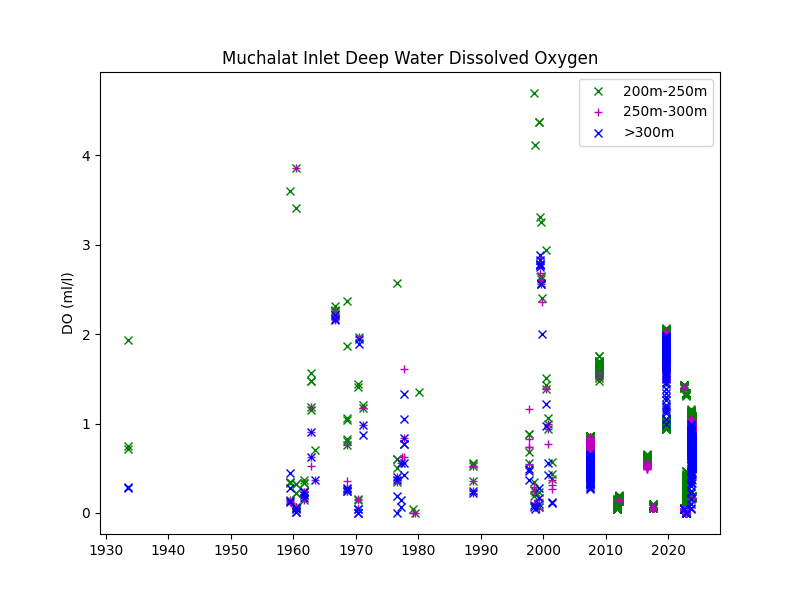 Muchalat Inlet Deep Water Dissolved Oxygen

200m-250m
250m-300m
>300m

DO (ml/l)

4
3
2
1
0

1930 1940 1950 1960 1970 1980 1990 2000 2010 2020